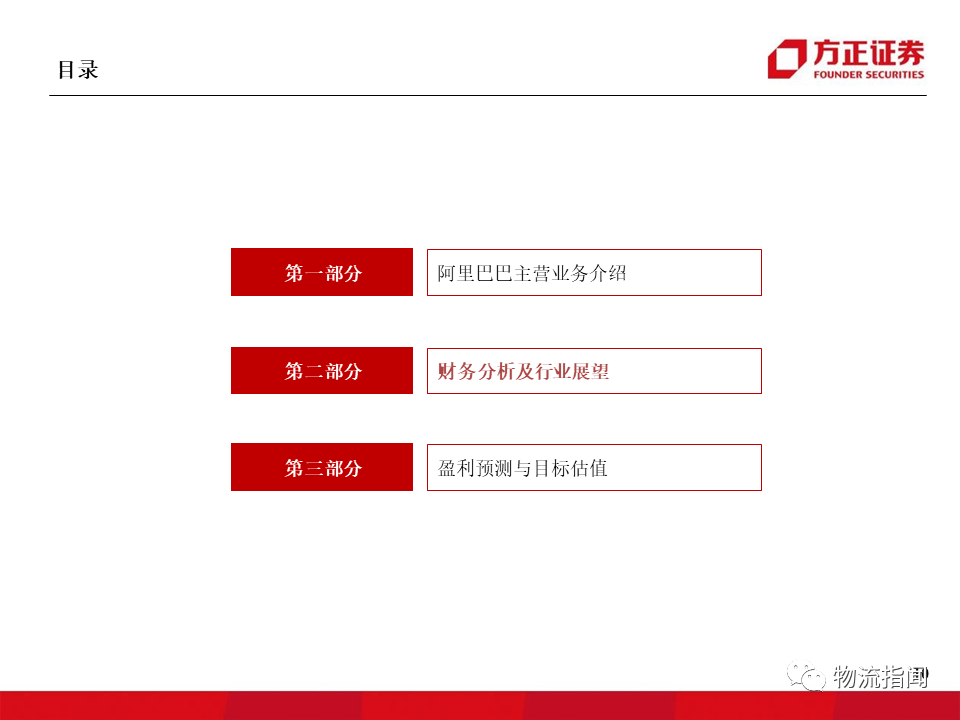 目录

方正证券
FOUNDER SECURITIES

第一部分
阿里巴巴主营业务介绍

第二部分
财务分析及行业展望

第三部分
盈利预测与目标估值

物流指闻